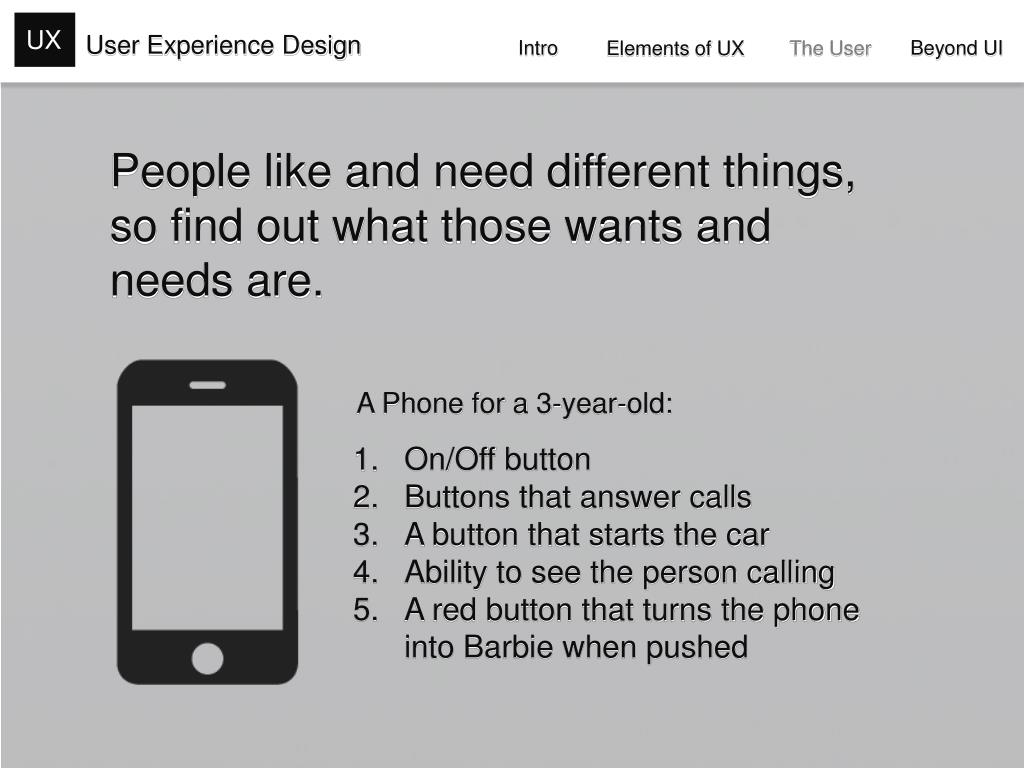 UX User Experience Design

Intro Elements of UX The User Beyond UI

People like and need different things, so find out what those wants and needs are.

A Phone for a 3-year-old:

1. On/Off button
2. Buttons that answer calls
3. A button that starts the car
4. Ability to see the person calling
5. A red button that turns the phone into Barbie when pushed